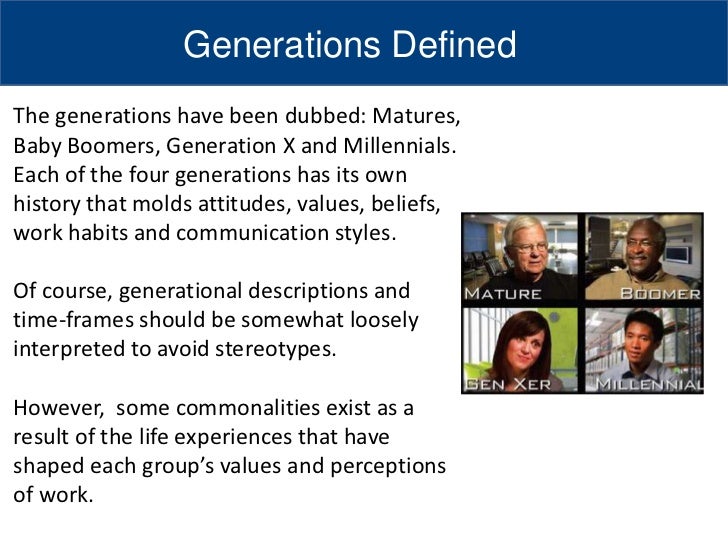 Generations Defined

The generations have been dubbed: Matures, Baby Boomers, Generation X and Millennials. Each of the four generations has its own history that molds attitudes, values, beliefs, work habits and communication styles.

Of course, generational descriptions and time-frames should be somewhat loosely interpreted to avoid stereotypes.

However, some commonalities exist as a result of the life experiences that have shaped each group's values and perceptions of work.

MATURE
BOOMER
GEN XER
MILLENNIAL